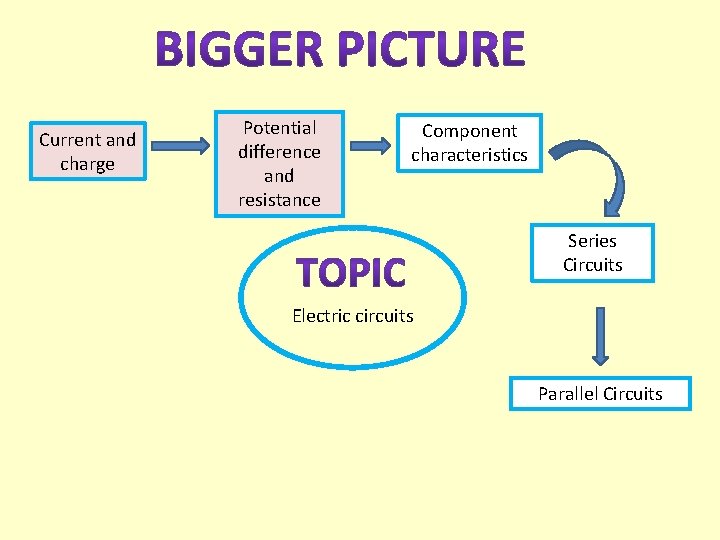 BIGGER PICTURE

Current and charge

Potential difference and resistance

Component characteristics

Series Circuits

Parallel Circuits

TOPIC

Electric circuits